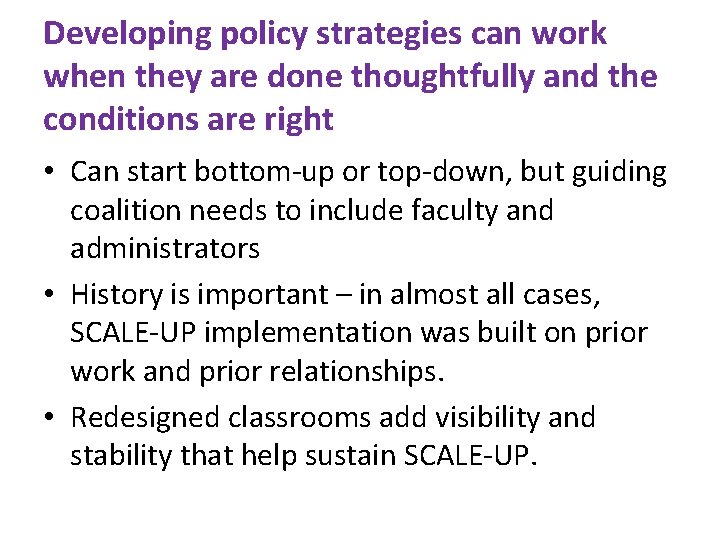 Developing policy strategies can work when they are done thoughtfully and the conditions are right

• Can start bottom-up or top-down, but guiding coalition needs to include faculty and administrators

• History is important – in almost all cases, SCALE-UP implementation was built on prior work and prior relationships.

• Redesigned classrooms add visibility and stability that help sustain SCALE-UP.